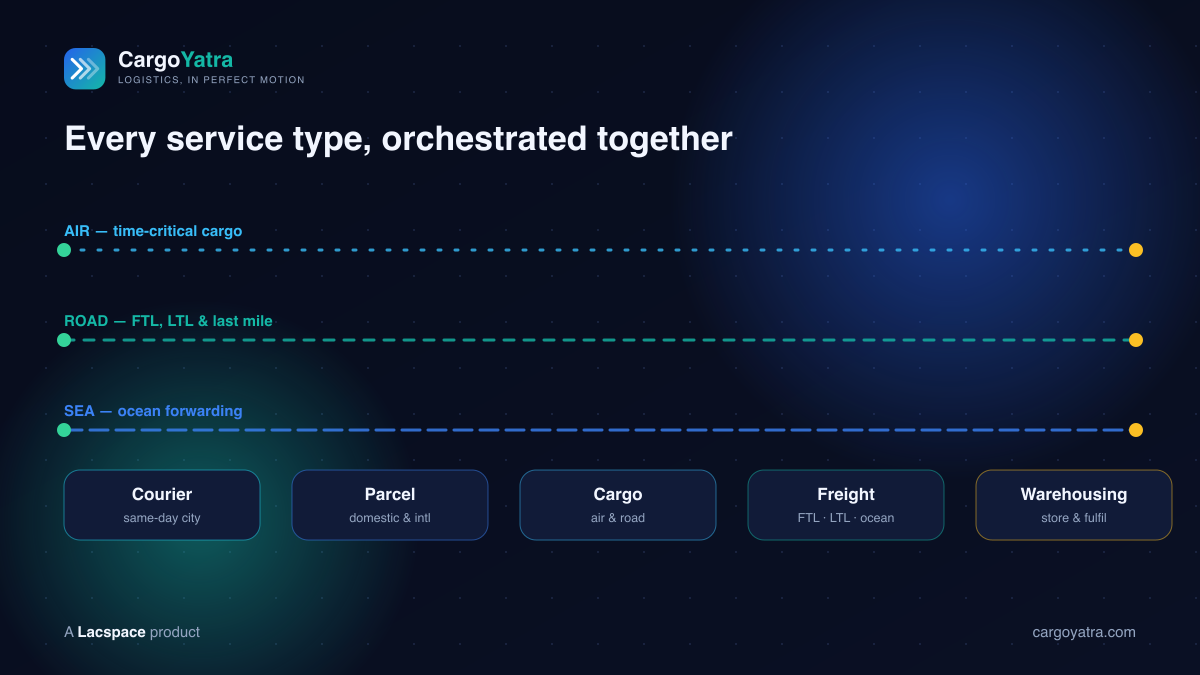 CargoYatra
LOGISTICS, IN PERFECT MOTION

Every service type, orchestrated together

AIR — time-critical cargo

ROAD — FTL, LTL & last mile

SEA — ocean forwarding

Courier
same-day city

Parcel
domestic & intl

Cargo
air & road

Freight
FTL · LTL · ocean

Warehousing
store & fulfil

A Lacspace product

cargoyatra.com